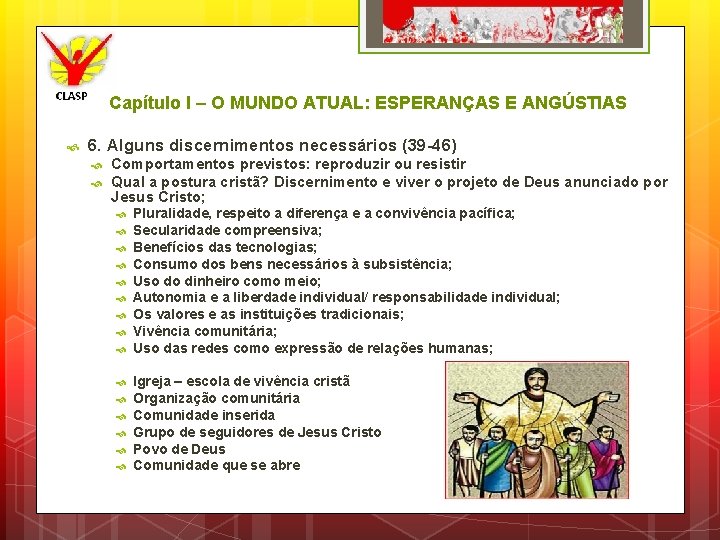 CLASP

Capítulo I – O MUNDO ATUAL: ESPERANÇAS E ANGÚSTIAS

6. Alguns discernimentos necessários (39-46)

Comportamentos previstos: reproduzir ou resistir

Qual a postura cristã? Discernimento e viver o projeto de Deus anunciado por Jesus Cristo;

Pluralidade, respeito a diferença e a convivência pacífica;

Secularidade compreensiva;

Benefícios das tecnologias;

Consumo dos bens necessários à subsistência;

Uso do dinheiro como meio;

Autonomia e a liberdade individual/ responsabilidade individual;

Os valores e as instituições tradicionais;

Vivência comunitária;

Uso das redes como expressão de relações humanas;

Igreja – escola de vivência cristã

Organização comunitária

Comunidade inserida

Grupo de seguidores de Jesus Cristo

Povo de Deus

Comunidade que se abre